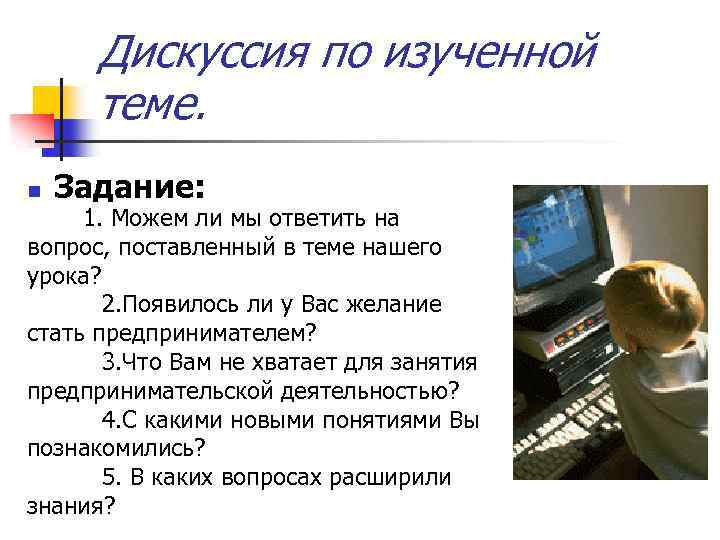 Дискуссия по изученной теме.

Задание:

1. Можем ли мы ответить на вопрос, поставленный в теме нашего урока?

2.Появилось ли у Вас желание стать предпринимателем?

3.Что Вам не хватает для занятия предпринимательской деятельностью?

4.С какими новыми понятиями Вы познакомились?

5. В каких вопросах расширили знания?